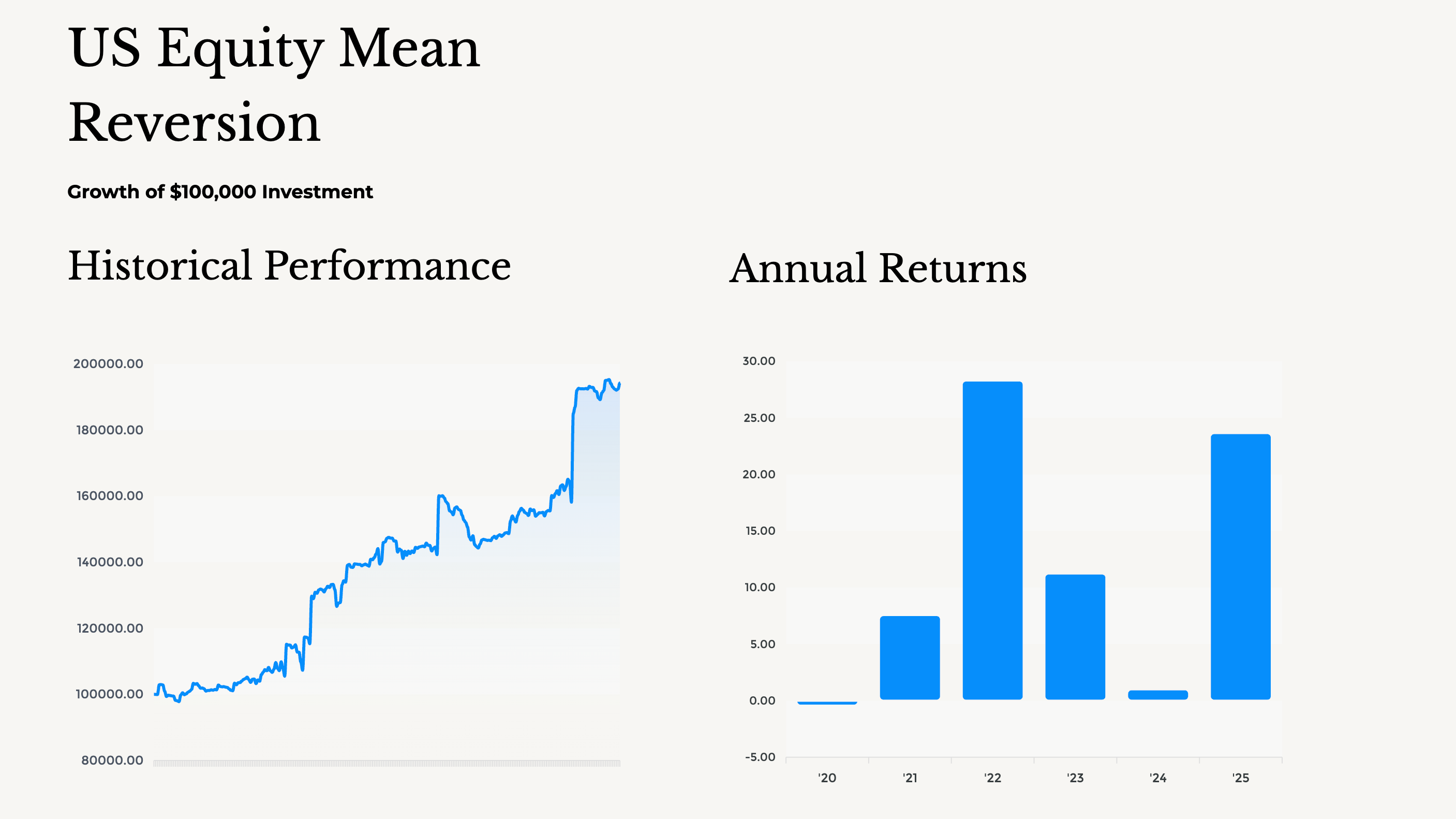 US Equity Mean Reversion

Growth of $100,000 Investment

Historical Performance

200000.00
180000.00
160000.00
140000.00
120000.00
100000.00
80000.00

Annual Returns

30.00
25.00
20.00
15.00
10.00
5.00
0.00
-5.00

'20 '21 '22 '23 '24 '25